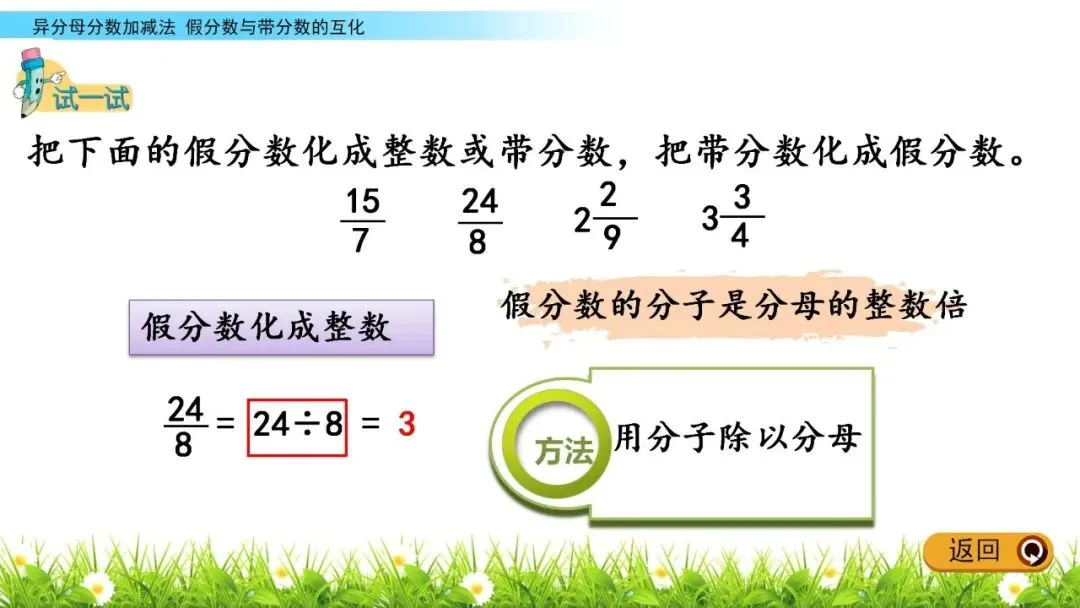 异分母分数加减法 假分数与带分数的互化

试一试

把下面的假分数化成整数或带分数，把带分数化成假分数。

$\frac{15}{7}$  $\frac{24}{8}$  $2\frac{2}{9}$  $3\frac{3}{4}$

假分数化成整数

假分数的分子是分母的整数倍

$\frac{24}{8} = 24 \div 8 = 3$

方法 用分子除以分母

返回